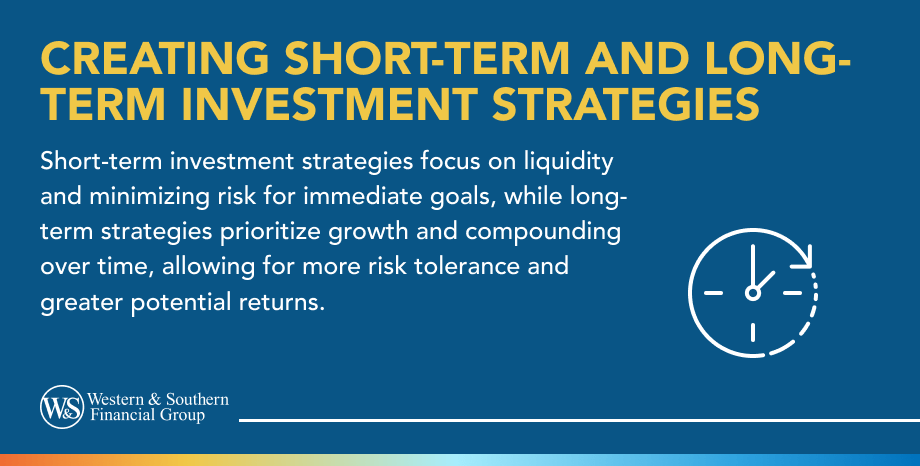 CREATING SHORT-TERM AND LONG-TERM INVESTMENT STRATEGIES

Short-term investment strategies focus on liquidity and minimizing risk for immediate goals, while long-term strategies prioritize growth and compounding over time, allowing for more risk tolerance and greater potential returns.

W&S Western & Southern Financial Group